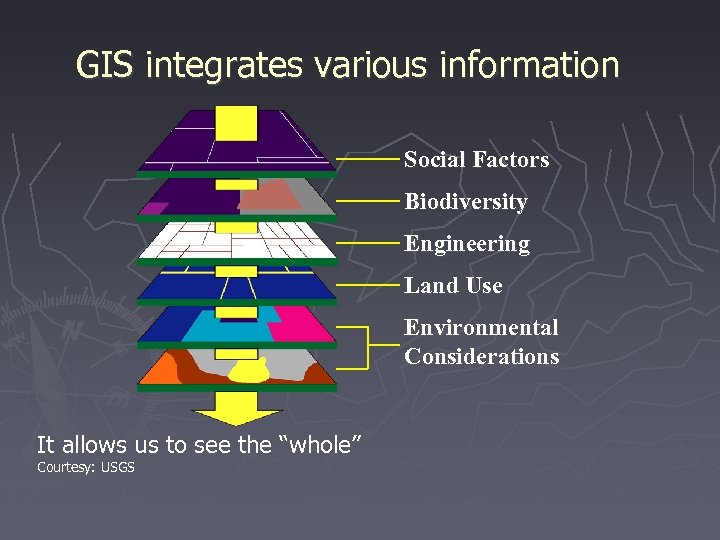 GIS integrates various information

Social Factors
Biodiversity
Engineering
Land Use
Environmental Considerations

It allows us to see the “whole”
Courtesy: USGS